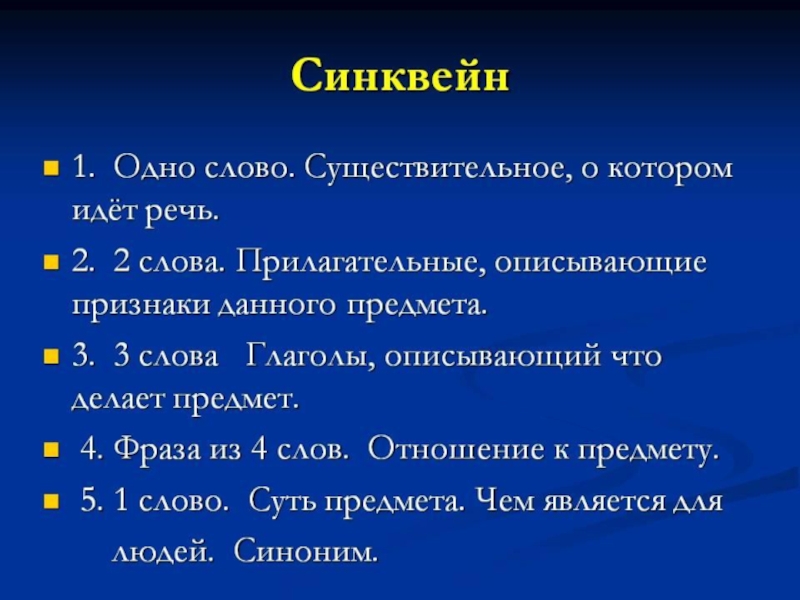 Синквейн

1. Одно слово. Существительное, о котором идёт речь.

2. 2 слова. Прилагательные, описывающие признаки данного предмета.

3. 3 слова Глаголы, описывающий что делает предмет.

4. Фраза из 4 слов. Отношение к предмету.

5. 1 слово. Суть предмета. Чем является для людей. Синоним.